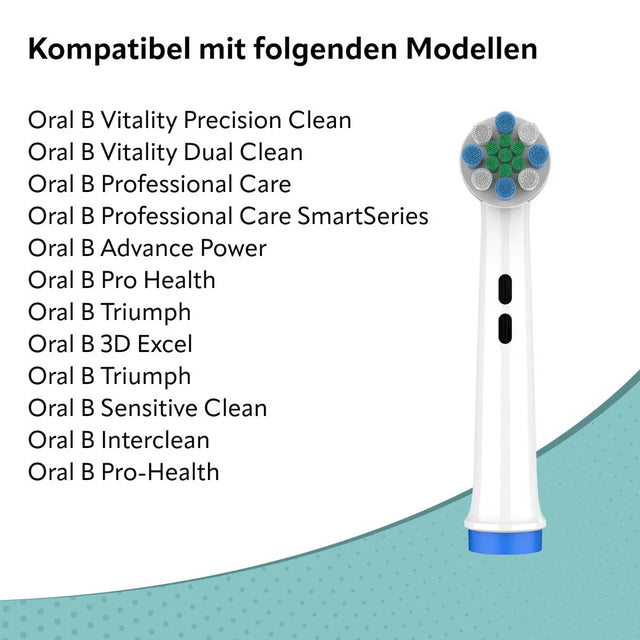 Kompatibel mit folgenden Modellen

Oral B Vitality Precision Clean
Oral B Vitality Dual Clean
Oral B Professional Care
Oral B Professional Care SmartSeries
Oral B Advance Power
Oral B Pro Health
Oral B Triumph
Oral B 3D Excel
Oral B Triumph
Oral B Sensitive Clean
Oral B Interclean
Oral B Pro-Health